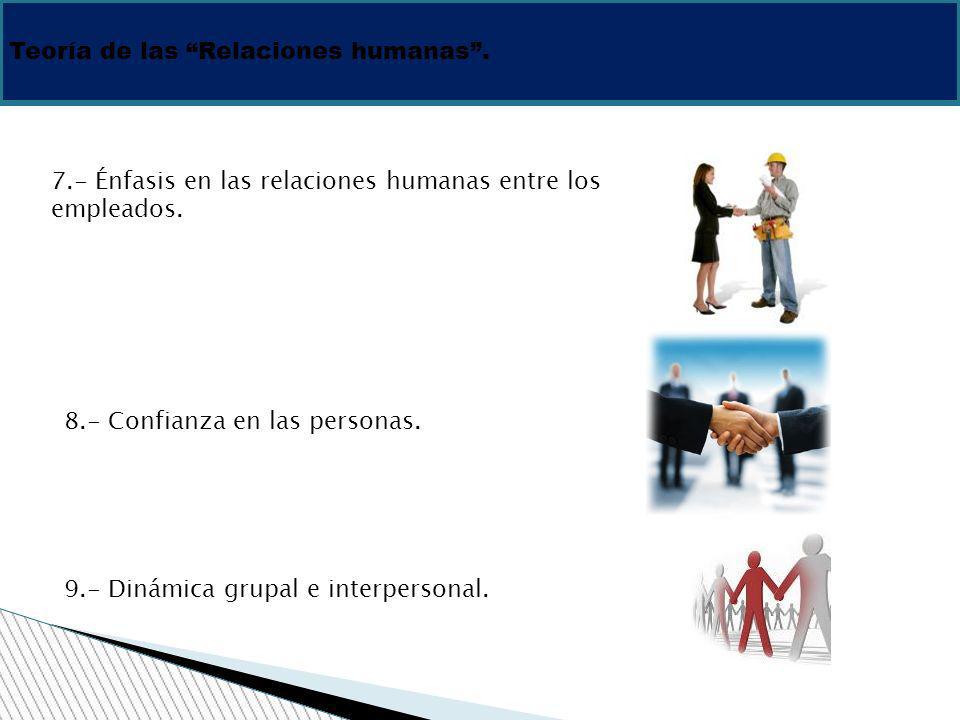 Teoría de las “Relaciones humanas”.

7.- Énfasis en las relaciones humanas entre los empleados.

8.- Confianza en las personas.

9.- Dinámica grupal e interpersonal.